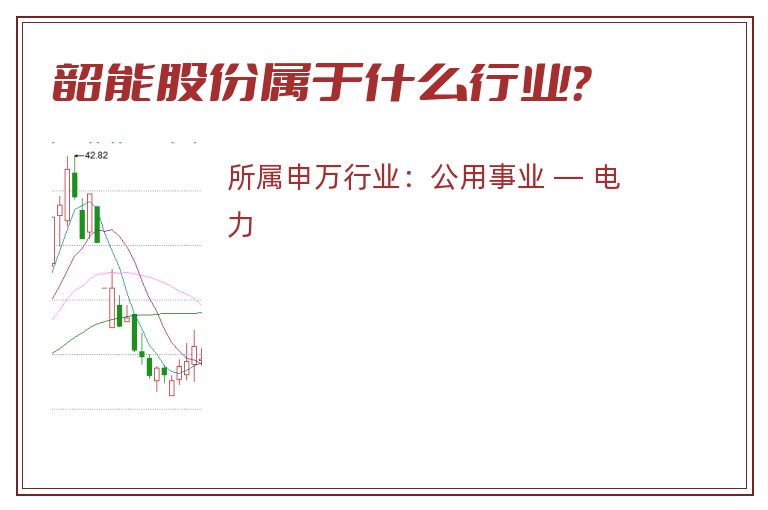 韶能股份属于什么行业?

42.82

所属申万行业：公用事业 — 电力